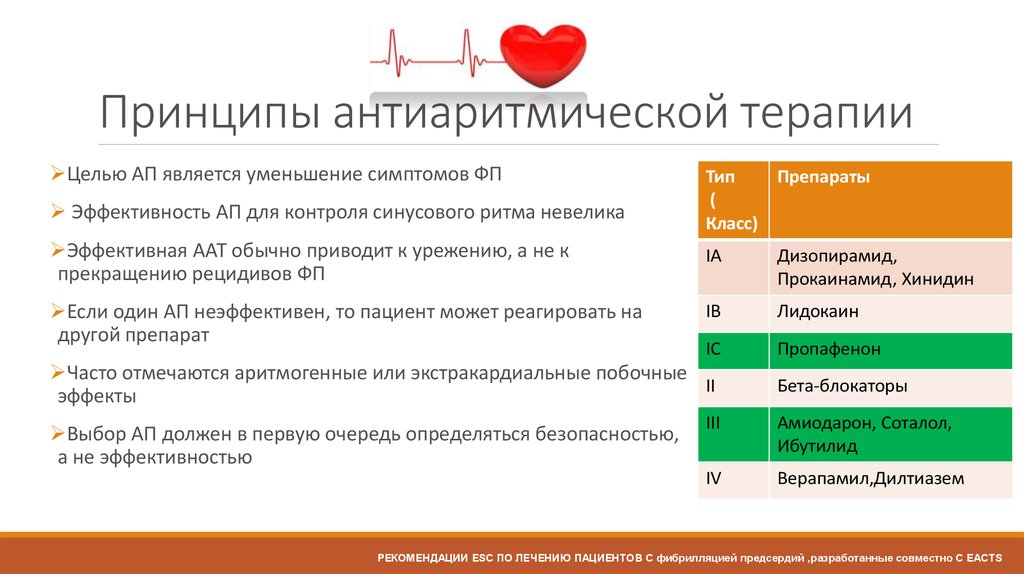 Принципы антиаритмической терапии

➢Целью АП является уменьшение симптомов ФП

➢ Эффективность АП для контроля синусового ритма невелика

➢Эффективная ААТ обычно приводит к урежению, а не к прекращению рецидивов ФП

➢Если один АП неэффективен, то пациент может реагировать на другой препарат

➢Часто отмечаются аритмогенные или экстракардиальные побочные эффекты

➢Выбор АП должен в первую очередь определяться безопасностью, а не эффективностью

| Тип ( Класс) | Препараты |
|---|---|
| IA | Дизопирамид, Прокаинамид, Хинидин |
| IB | Лидокаин |
| IC | Пропафенон |
| II | Бета-блокаторы |
| III | Амиодарон, Соталол, Ибутилид |
| IV | Верапамил,Дилтиазем |

РЕКОМЕНДАЦИИ ESC ПО ЛЕЧЕНИЮ ПАЦИЕНТОВ С фибрилляцией предсердий ,разработанные совместно С EACTS